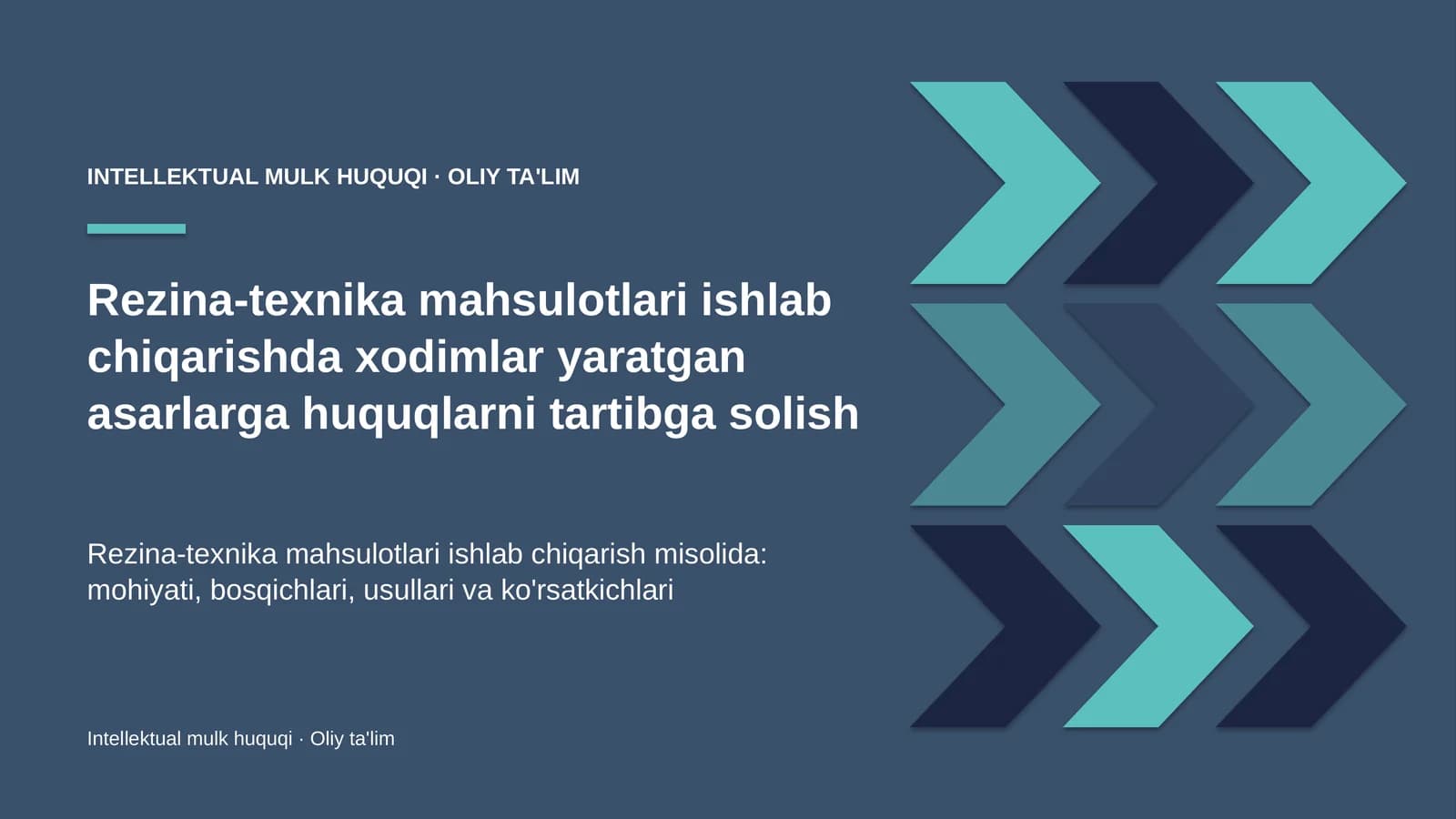 INTELLEKTUAL MULK HUQUQI · OLIY TA'LIM

Rezina-texnika mahsulotlari ishlab chiqarishda xodimlar yaratgan asarlarga huquqlarni tartibga solish

Rezina-texnika mahsulotlari ishlab chiqarish misolida: mohiyati, bosqichlari, usullari va ko'rsatkichlari

Intellektual mulk huquqi · Oliy ta'lim